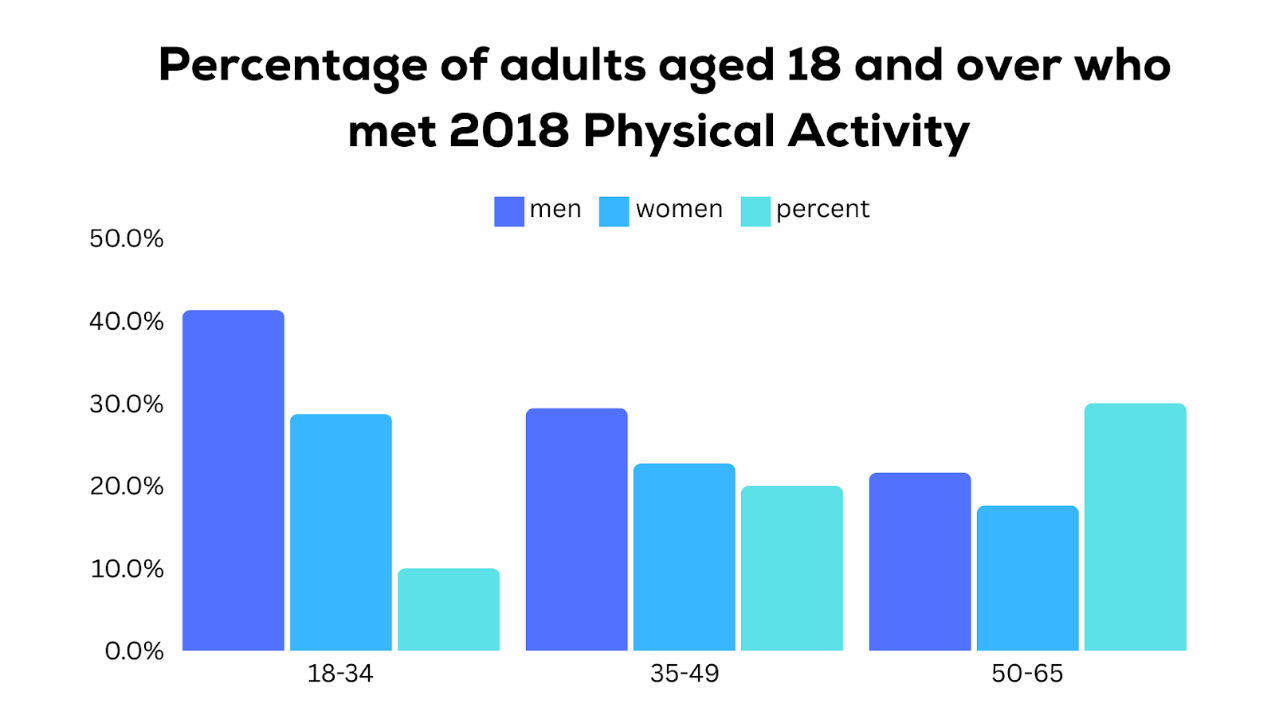 Percentage of adults aged 18 and over who met 2018 Physical Activity

men women percent

50.0%
40.0%
30.0%
20.0%
10.0%
0.0%

18-34
35-49
50-65